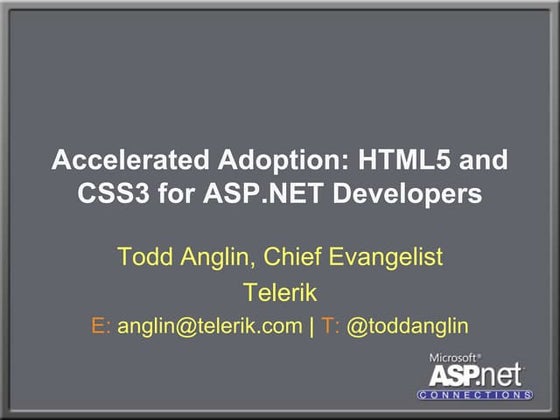 Accelerated Adoption: HTML5 and CSS3 for ASP.NET Developers

Todd Anglin, Chief Evangelist

Telerik

E: anglin@telerik.com | T: @toddanglin

Microsoft®
ASP.net
CONNECTIONS